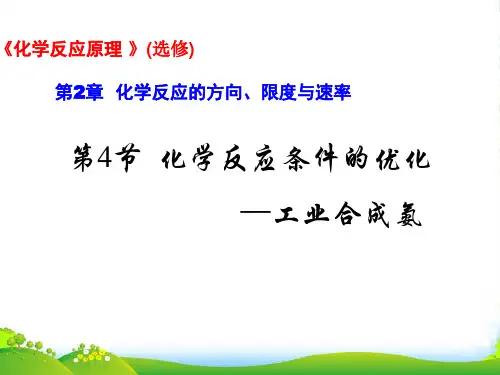 《化学反应原理 》(选修)

第2章 化学反应的方向、限度与速率

第4节 化学反应条件的优化

—工业合成氨